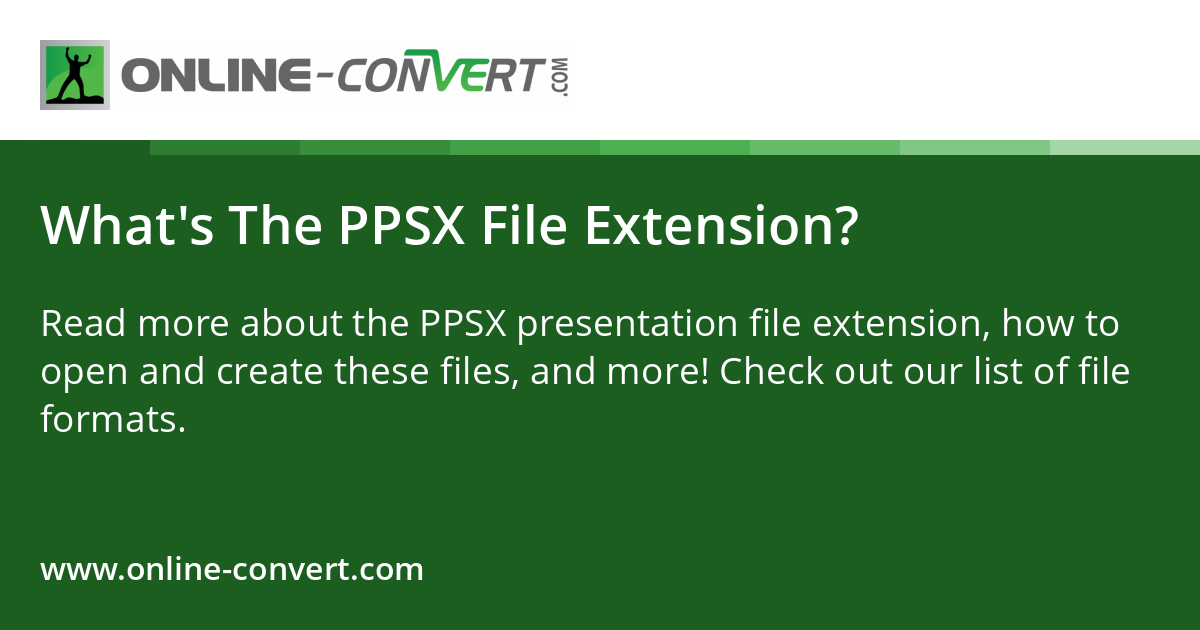 ONLINE-CONVERT.COM

What's The PPSX File Extension?

Read more about the PPSX presentation file extension, how to open and create these files, and more! Check out our list of file formats.

www.online-convert.com